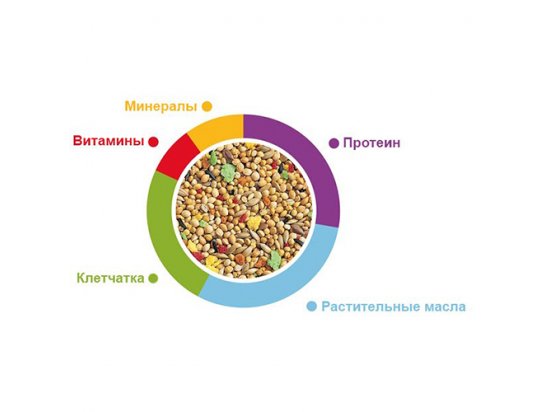 Минералы
Витамины
Протеин
Клетчатка
Растительные масла